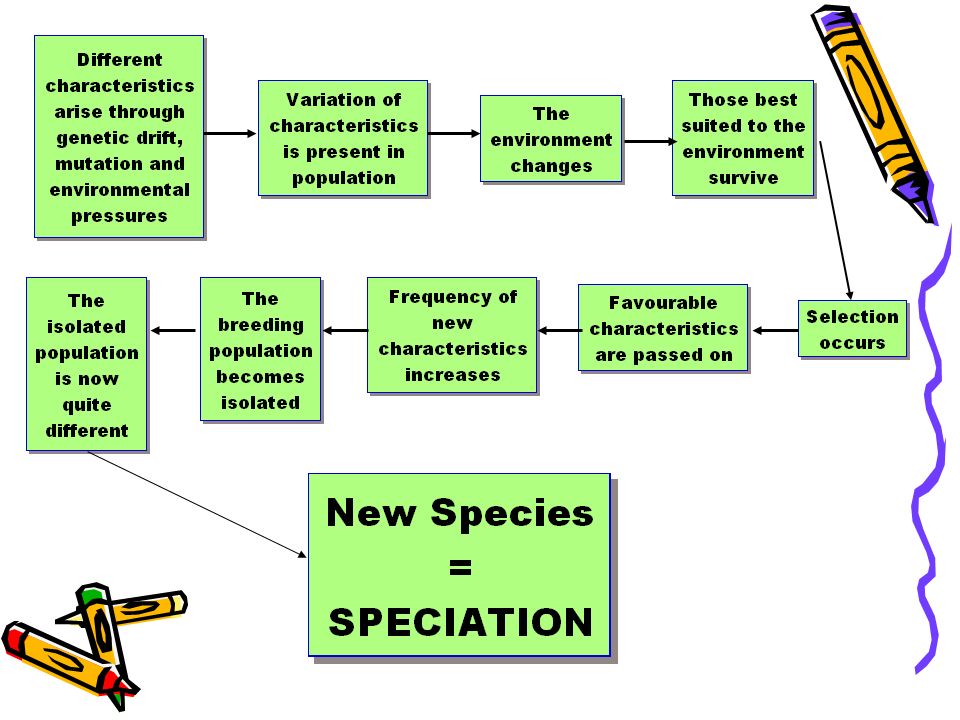 Different characteristics arise through genetic drift, mutation and environmental pressures

Variation of characteristics is present in population

The environment changes

Those best suited to the environment survive

Selection occurs

Favourable characteristics are passed on

Frequency of new characteristics increases

The breeding population becomes isolated

The isolated population is now quite different

New Species
=
SPECIATION